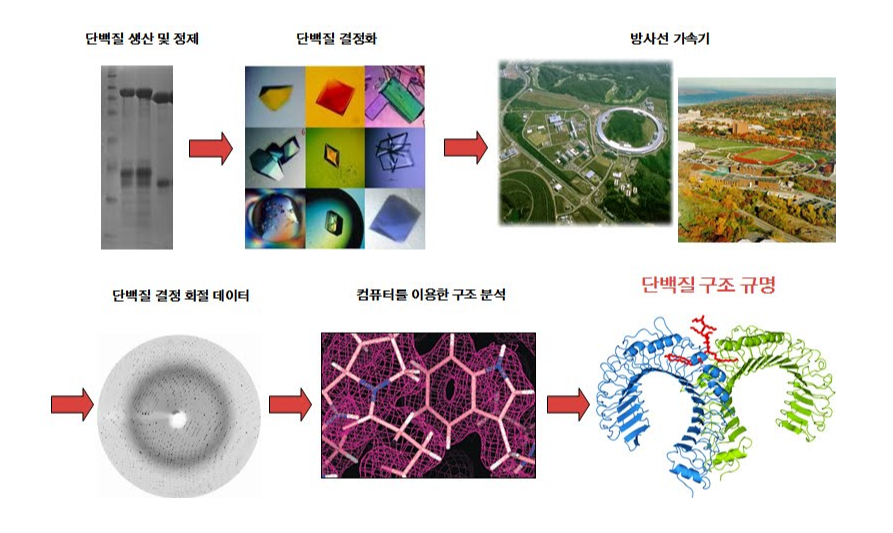 단백질 생산 및 정제

단백질 결정화

방사선 가속기

단백질 결정 회절 데이터

컴퓨터를 이용한 구조 분석

단백질 구조 규명